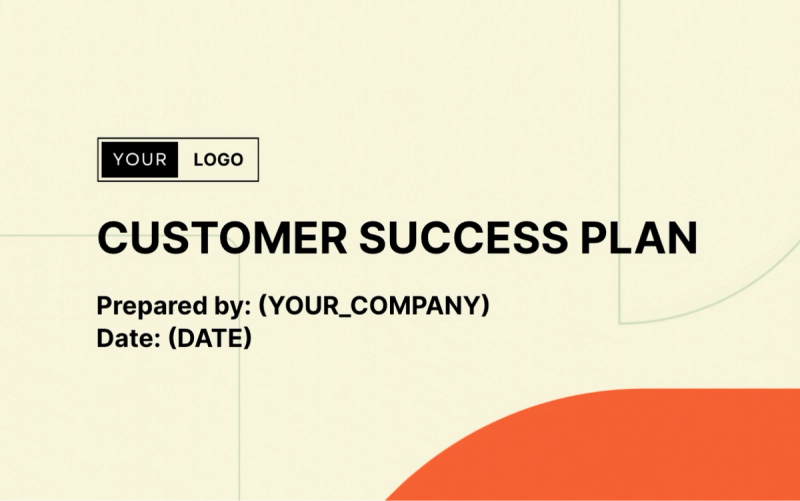 YOUR LOGO

CUSTOMER SUCCESS PLAN

Prepared by: (YOUR_COMPANY)
Date: (DATE)